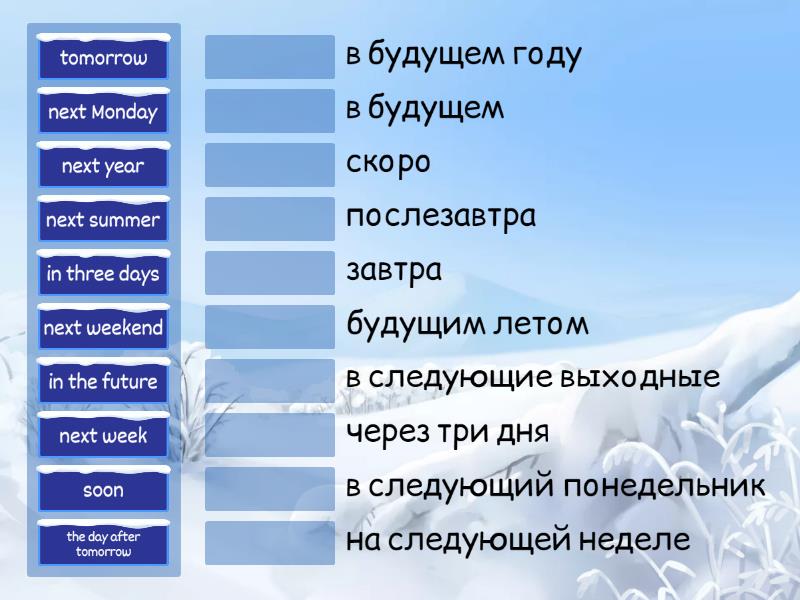 tomorrow
next Monday
next year
next summer
in three days
next weekend
in the future
next week
soon
the day after tomorrow

в будущем году
в будущем
скоро
послезавтра
завтра
будущим летом
в следующие выходные
через три дня
в следующий понедельник
на следующей неделе